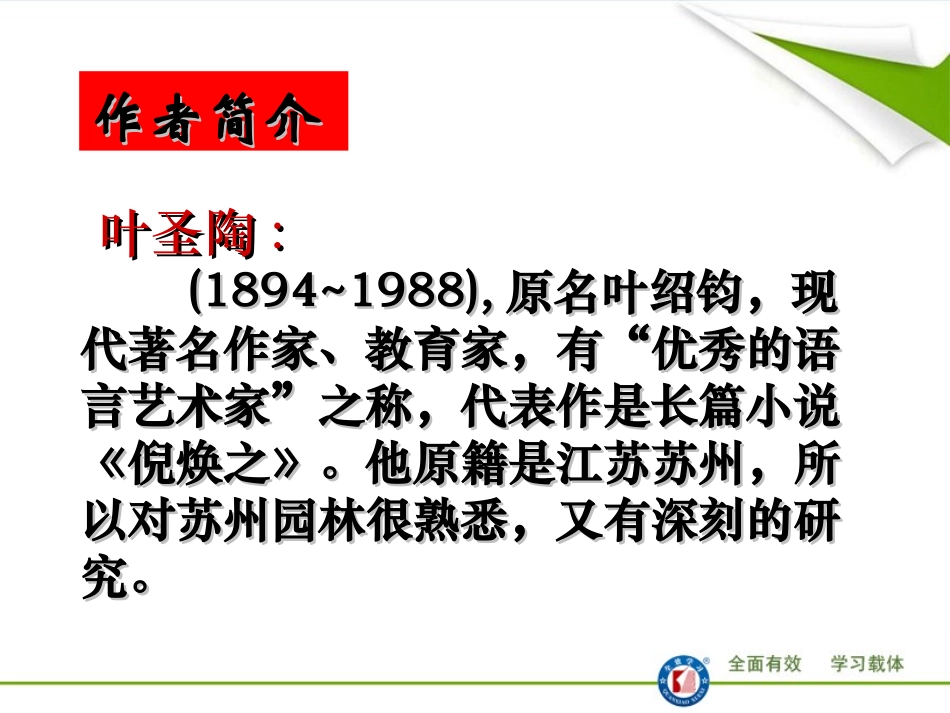 作者简介

叶圣陶：

(1894~1988), 原名叶绍钧，现代著名作家、教育家，有“优秀的语言艺术家”之称，代表作是长篇小说《倪焕之》。他原籍是江苏苏州，所以对苏州园林很熟悉，又有深刻的研究。

全面有效　学习载体